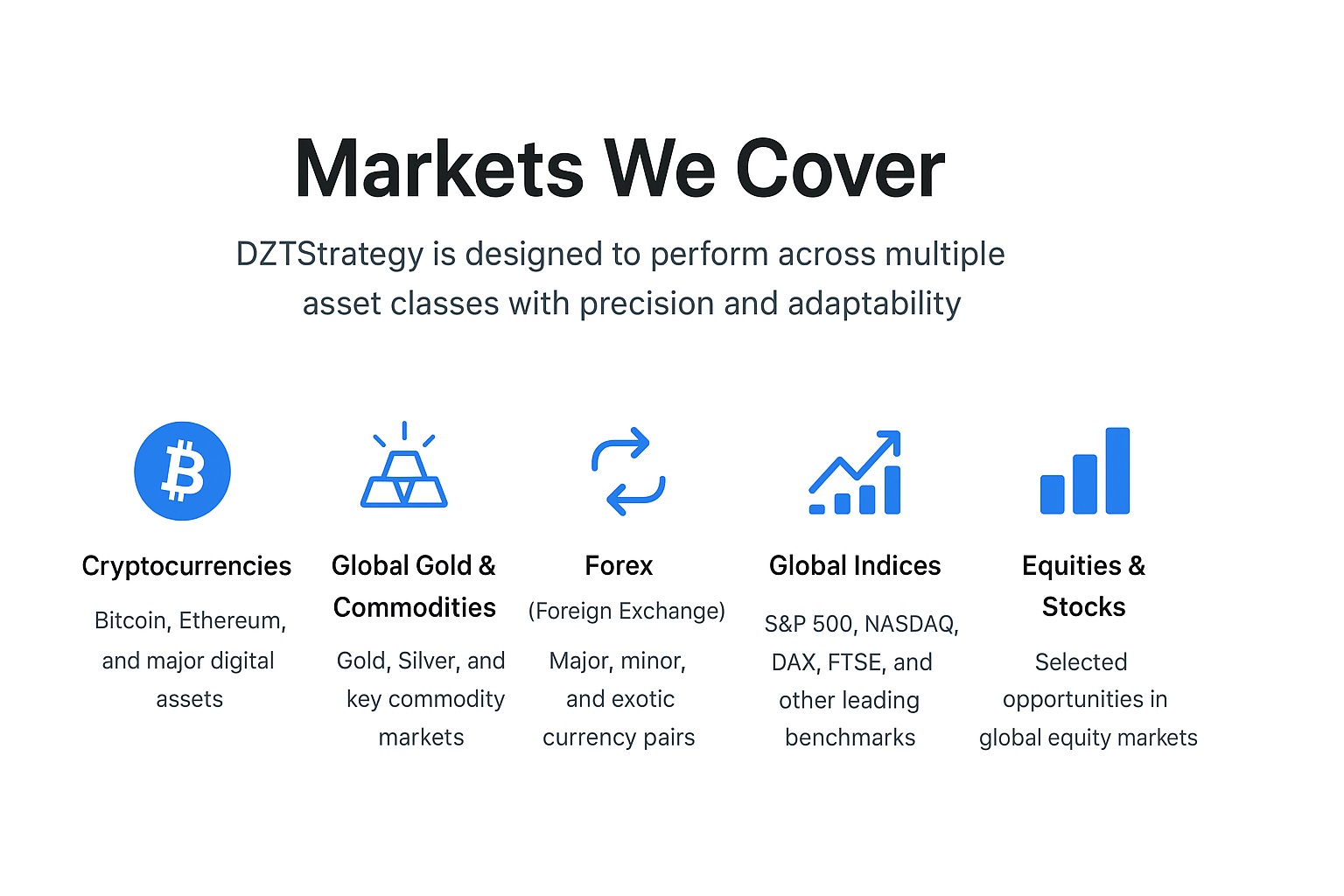 Markets We Cover

DZTStrategy is designed to perform across multiple asset classes with precision and adaptability

Cryptocurrencies

Bitcoin, Ethereum, and major digital assets

Global Gold & Commodities

Gold, Silver, and key commodity markets

Forex

(Foreign Exchange)

Major, minor, and exotic currency pairs

Global Indices

S&P 500, NASDAQ, DAX, FTSE, and other leading benchmarks

Equities & Stocks

Selected opportunities in global equity markets